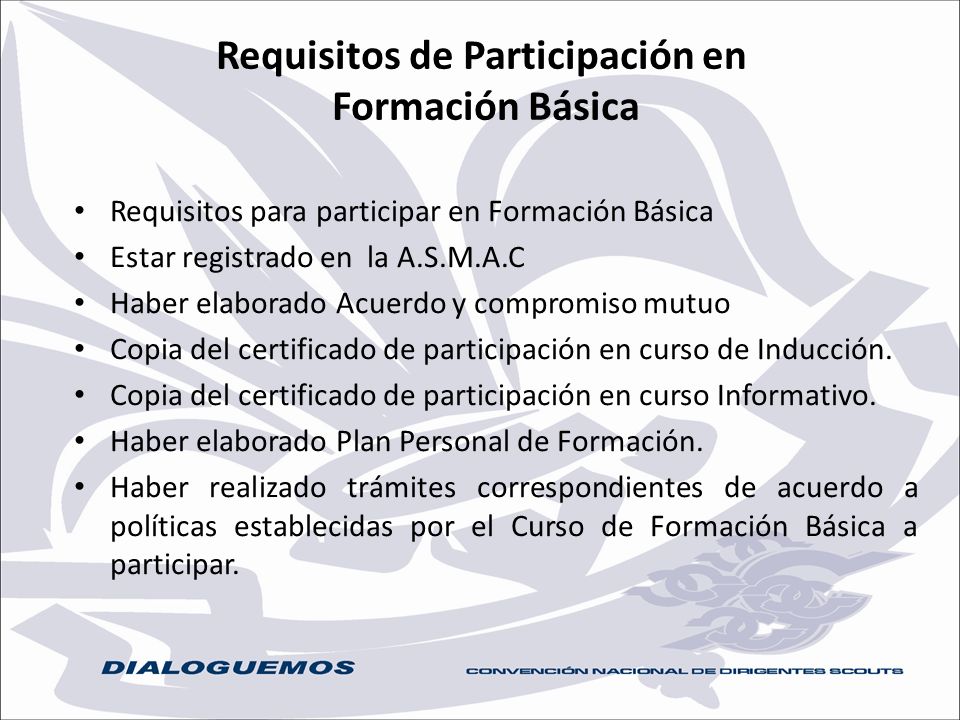 Requisitos de Participación en Formación Básica

• Requisitos para participar en Formación Básica
• Estar registrado en la A.S.M.A.C
• Haber elaborado Acuerdo y compromiso mutuo
• Copia del certificado de participación en curso de Inducción.
• Copia del certificado de participación en curso Informativo.
• Haber elaborado Plan Personal de Formación.
• Haber realizado trámites correspondientes de acuerdo a políticas establecidas por el Curso de Formación Básica a participar.

DIALOGUEMOS

CONVENCIÓN NACIONAL DE DIRIGENTES SCOUTS